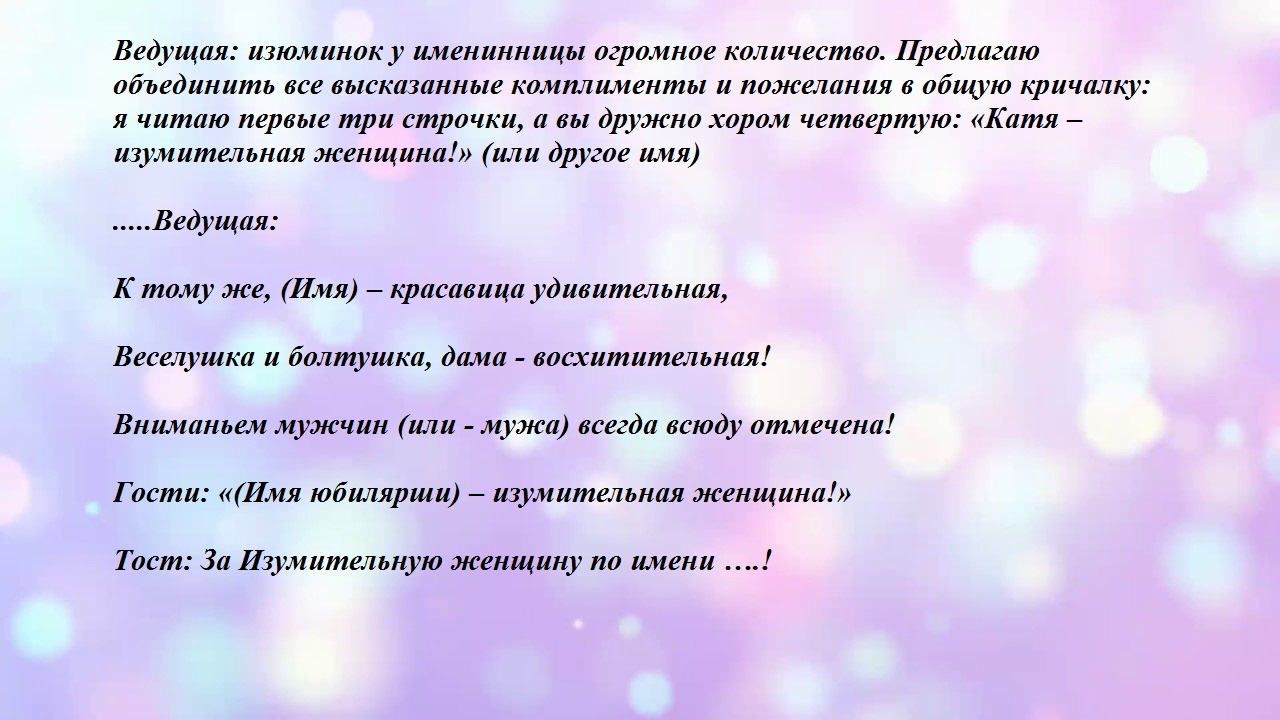 Ведущая: изюминок у именинницы огромное количество. Предлагаю объединить все высказанные комплименты и пожелания в общую кричалку: я читаю первые три строчки, а вы дружно хором четвертую: «Катя – изумительная женщина!» (или другое имя)

.....Ведущая:

К тому же, (Имя) – красавица удивительная,

Веселушка и болтушка, дама - восхитительная!

Вниманьем мужчин (или - мужа) всегда всюду отмечена!

Гости: «(Имя юбилярши) – изумительная женщина!»

Тост: За Изумительную женщину по имени ….!